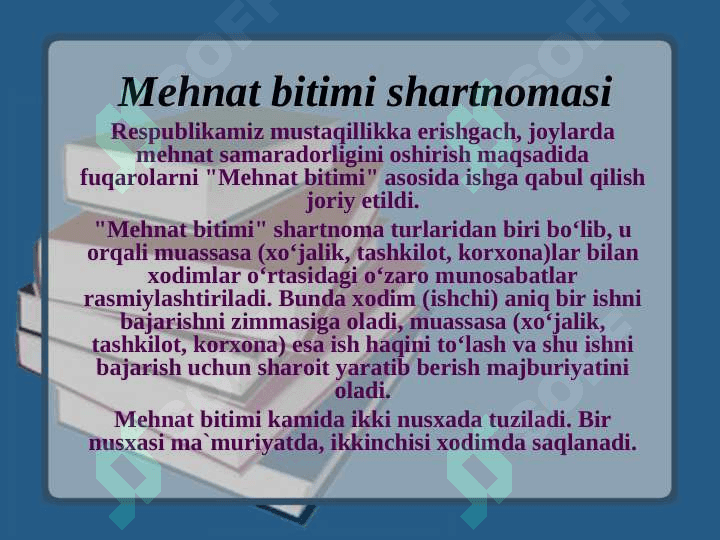 Mehnat bitimi shartnomasi

Respublikamiz mustaqillikka erishgach, joylarda mehnat samaradorligini oshirish maqsadida fuqarolarni "Mehnat bitimi" asosida ishga qabul qilish joriy etildi.

"Mehnat bitimi" shartnoma turlaridan biri bo‘lib, u orqali muassasa (xo‘jalik, tashkilot, korxona)lar bilan xodimlar o‘rtasidagi o‘zaro munosabatlar rasmiylashtiriladi. Bunda xodim (ishchi) aniq bir ishni bajarishni zimmasiga oladi, muassasa (xo‘jalik, tashkilot, korxona) esa ish haqini to‘lash va shu ishni bajarish uchun sharoit yaratib berish majburiyatini oladi.

Mehnat bitimi kamida ikki nusxada tuziladi. Bir nusxasi ma`muriyatda, ikkinchisi xodimda saqlanadi.